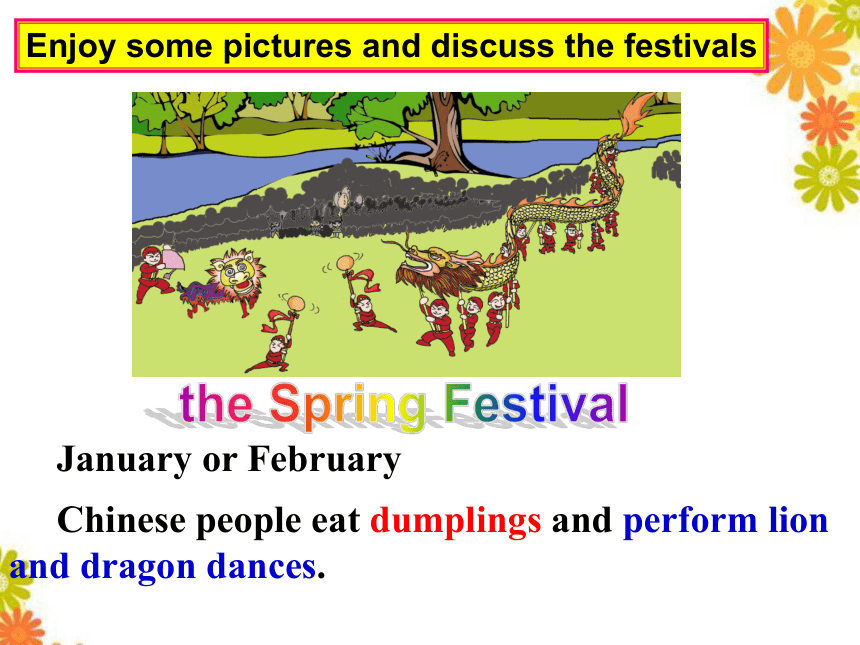 Enjoy some pictures and discuss the festivals

the Spring Festival

January or February

Chinese people eat dumplings and perform lion and dragon dances.